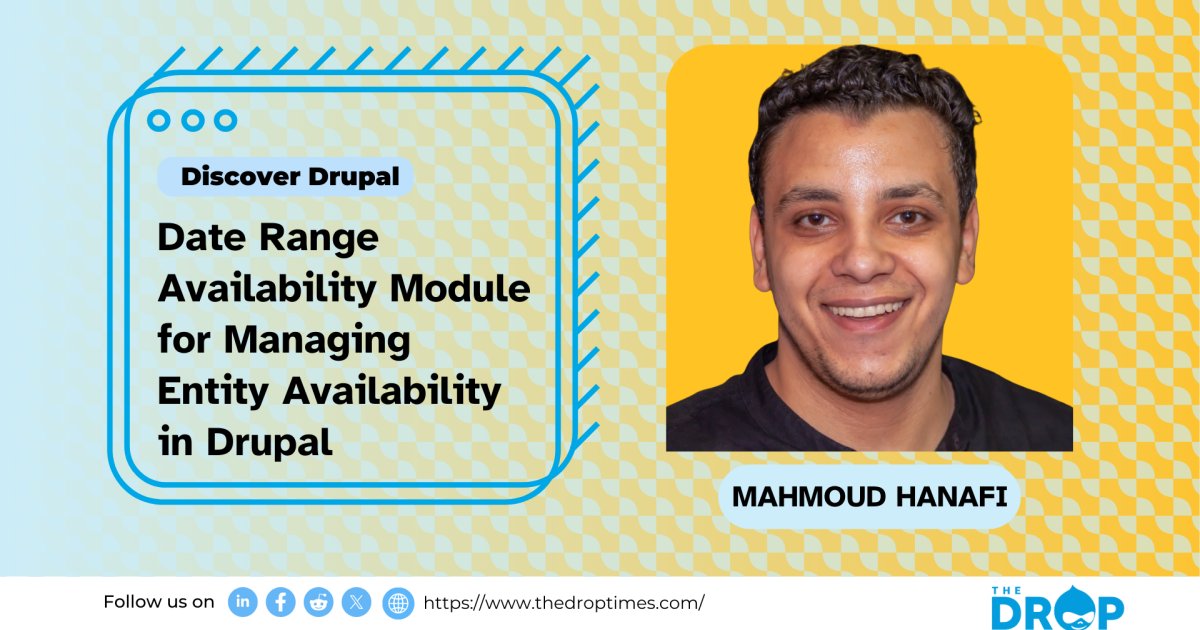 Discover Drupal

Date Range Availability Module for Managing Entity Availability in Drupal

MAHMOUD HANAFI

Follow us on https://www.thedroptimes.com/

THE DROP